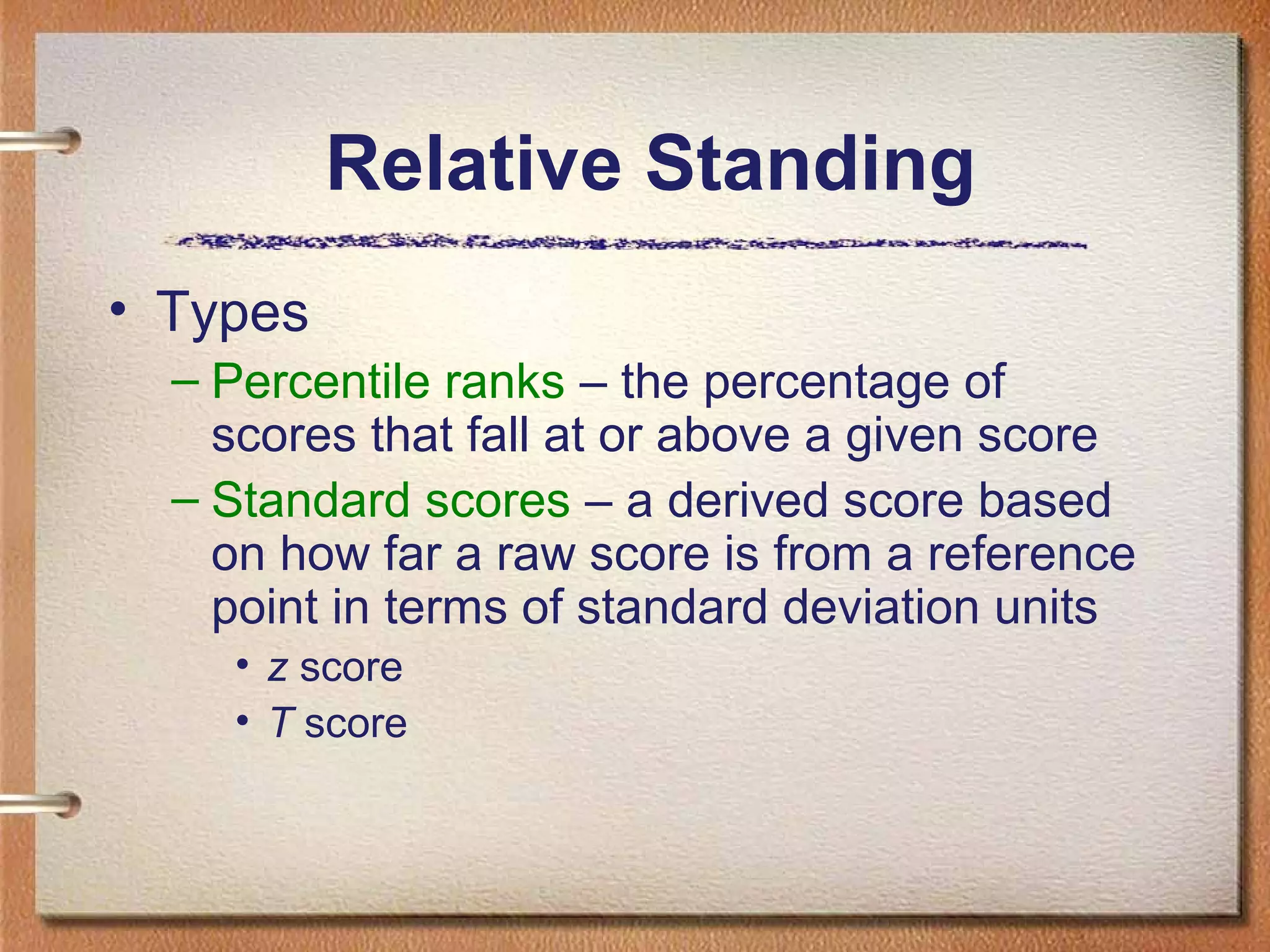 Relative Standing

• Types
– Percentile ranks – the percentage of scores that fall at or above a given score
– Standard scores – a derived score based on how far a raw score is from a reference point in terms of standard deviation units
• z score
• T score